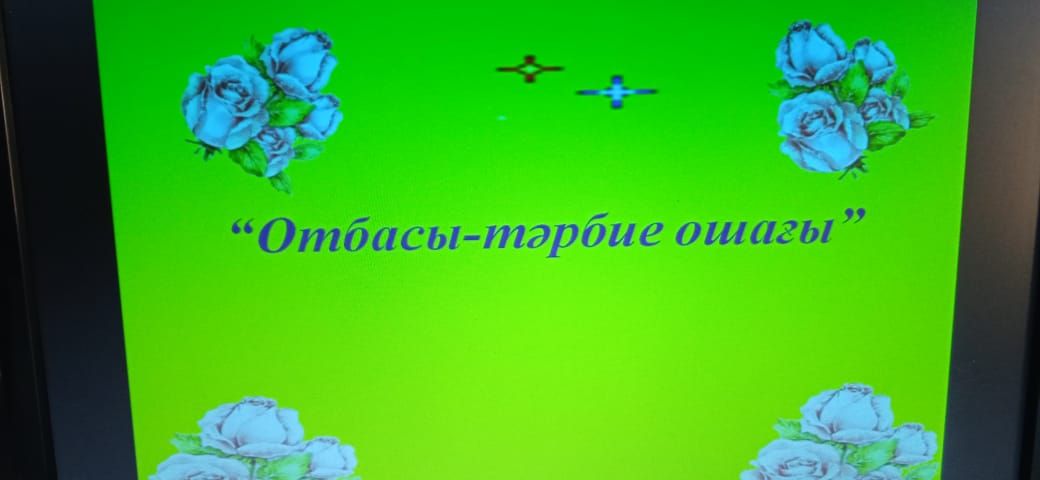 “Отбасы-тәрбие ошағы”